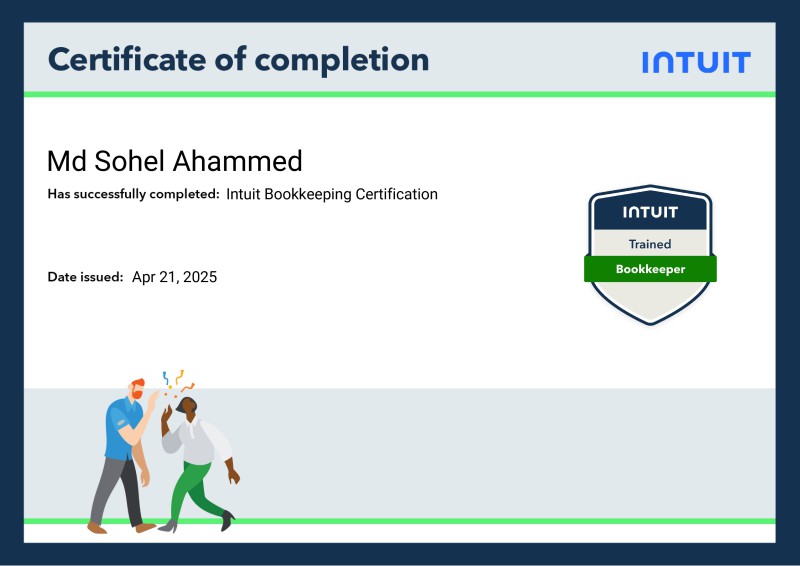 Certificate of completion

INTUIT

Md Sohel Ahammed

Has successfully completed: Intuit Bookkeeping Certification

Date issued: Apr 21, 2025

INTUIT
Trained
Bookkeeper